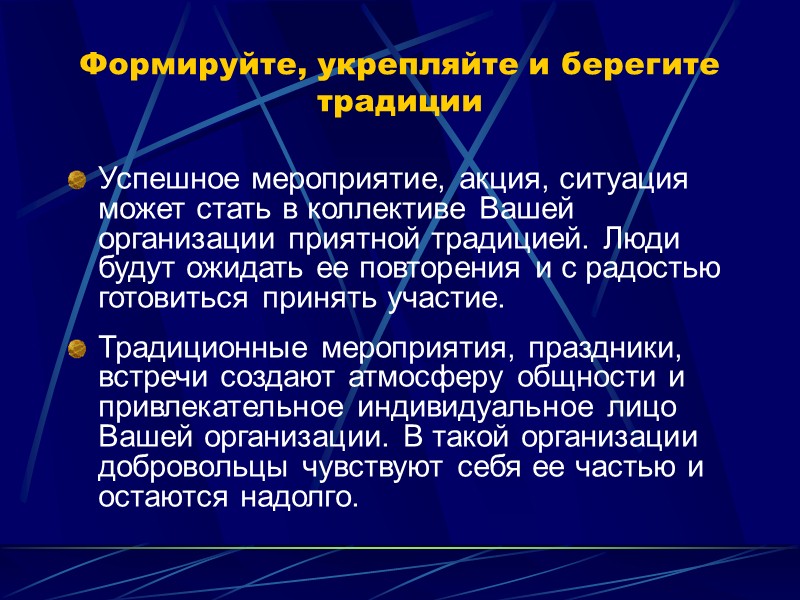 Формируйте, укрепляйте и берегите традиции

Успешное мероприятие, акция, ситуация может стать в коллективе Вашей организации приятной традицией. Люди будут ожидать ее повторения и с радостью готовиться принять участие.

Традиционные мероприятия, праздники, встречи создают атмосферу общности и привлекательное индивидуальное лицо Вашей организации. В такой организации добровольцы чувствуют себя ее частью и остаются надолго.